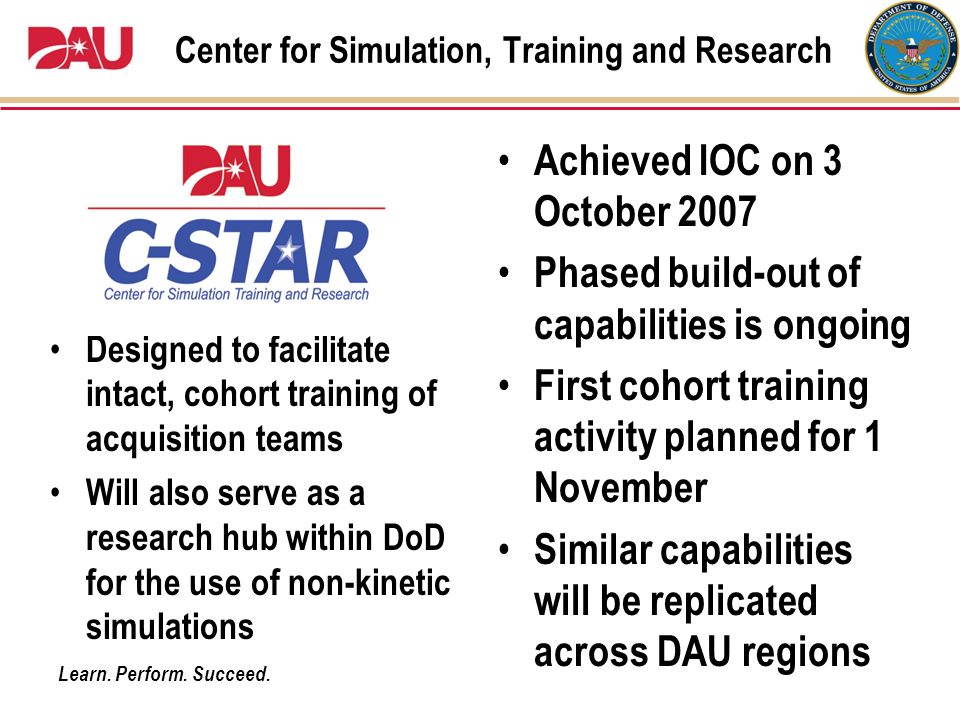 DAU

Center for Simulation, Training and Research

DEPARTMENT OF DEFENSE UNITED STATES OF AMERICA

DAU

C-STAR

Center for Simulation Training and Research

• Designed to facilitate intact, cohort training of acquisition teams

• Will also serve as a research hub within DoD for the use of non-kinetic simulations

Learn. Perform. Succeed.

• Achieved IOC on 3 October 2007

• Phased build-out of capabilities is ongoing

• First cohort training activity planned for 1 November

• Similar capabilities will be replicated across DAU regions